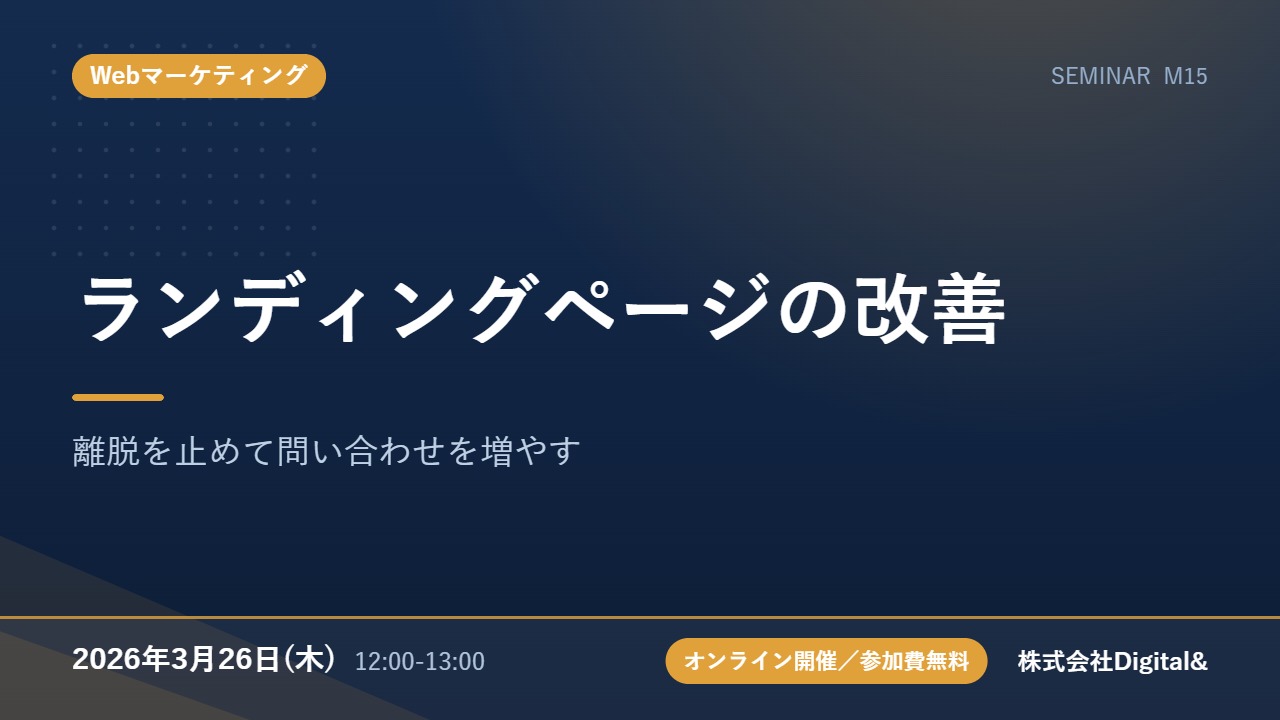 Webマーケティング

SEMINAR M15

ランディングページの改善

離脱を止めて問い合わせを増やす

2026年3月26日(木) 12:00-13:00

オンライン開催／参加費無料

株式会社Digital&